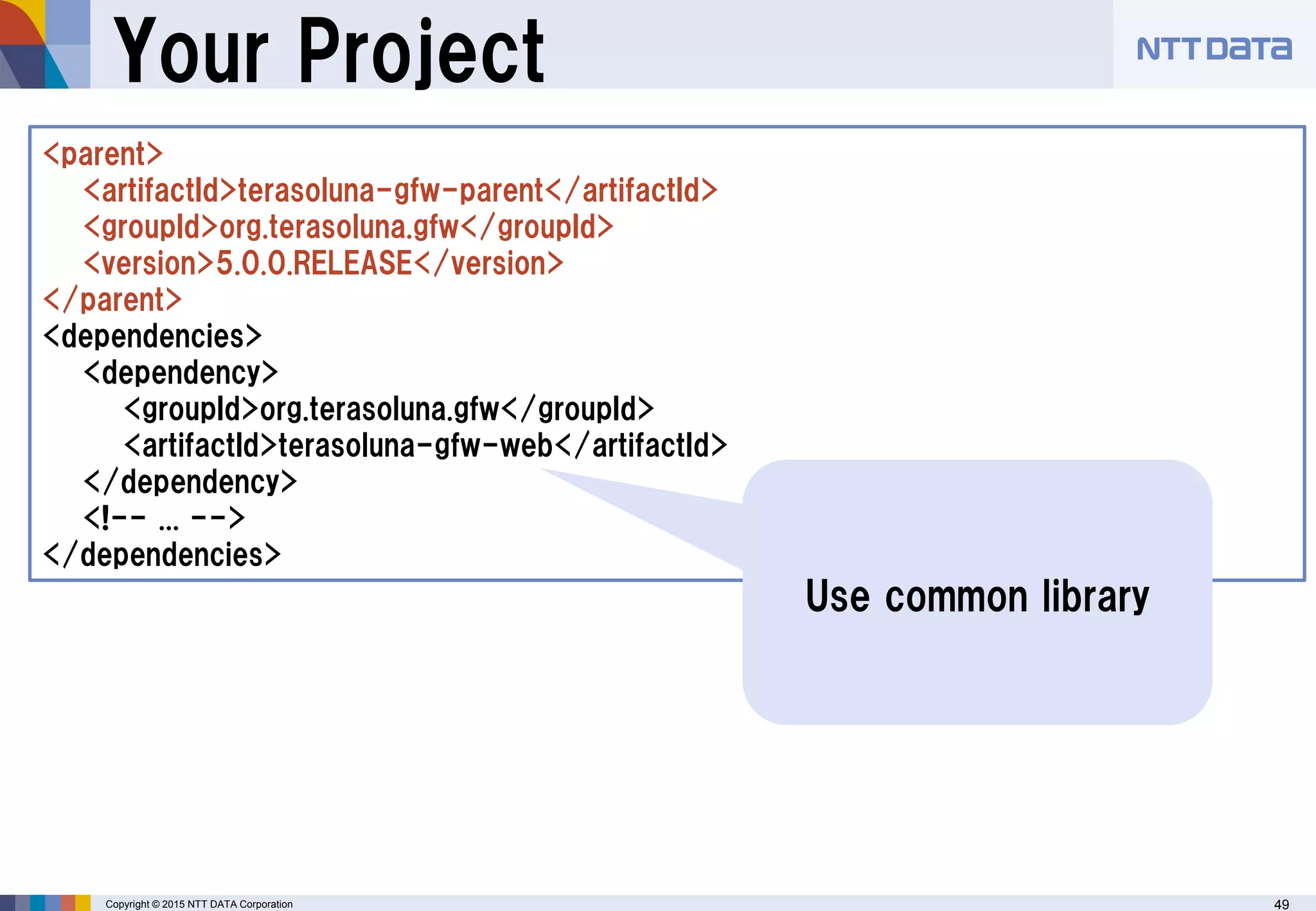 Your Project

NTT DATA

<parent>
<artifactId>terasoluna-gfw-parent</artifactId>
<groupId>org.terasoluna.gfw</groupId>
<version>5.0.0.RELEASE</version>
</parent>
<dependencies>
<dependency>
<groupId>org.terasoluna.gfw</groupId>
<artifactId>terasoluna-gfw-web</artifactId>
</dependency>
<!-- … -->
</dependencies>

Use common library

Copyright © 2015 NTT DATA Corporation

49